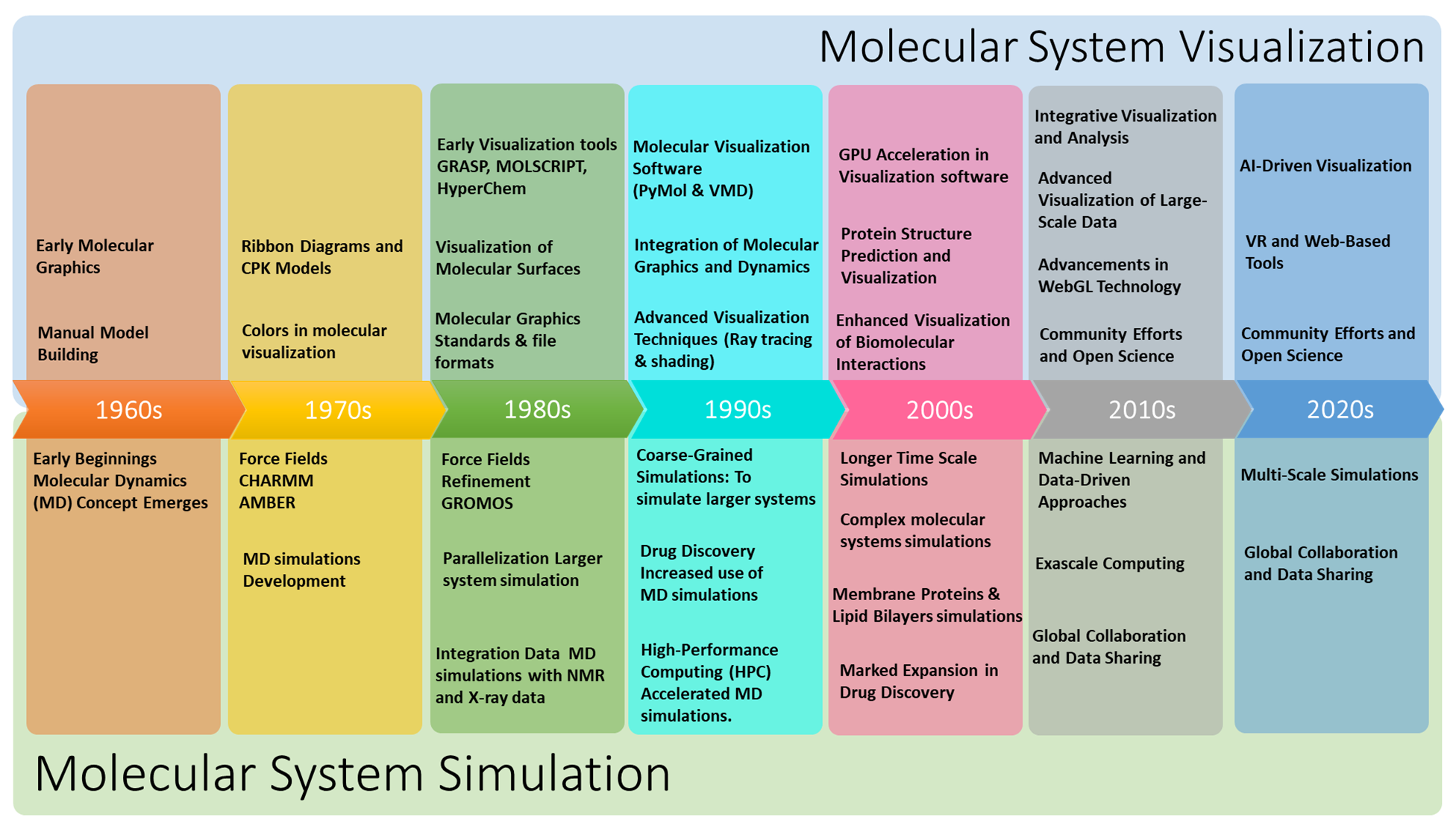 Molecular System Visualization

Early Molecular Graphics

Manual Model Building

Ribbon Diagrams and CPK Models

Colors in molecular visualization

Early Visualization tools GRASP, MOLSCRIPT, HyperChem

Visualization of Molecular Surfaces

Molecular Graphics Standards & file formats

Molecular Visualization Software (PyMol & VMD)

Integration of Molecular Graphics and Dynamics

Advanced Visualization Techniques (Ray tracing & shading)

GPU Acceleration in Visualization software

Protein Structure Prediction and Visualization

Enhanced Visualization of Biomolecular Interactions

Integrative Visualization and Analysis

Advanced Visualization of Large-Scale Data

Advancements in WebGL Technology

Community Efforts and Open Science

AI-Driven Visualization

VR and Web-Based Tools

Community Efforts and Open Science

1960s

1970s

1980s

1990s

2000s

2010s

2020s

Early Beginnings Molecular Dynamics (MD) Concept Emerges

Force Fields CHARMM AMBER

MD simulations Development

Force Fields Refinement GROMOS

Parallelization Larger system simulation

Integration Data MD simulations with NMR and X-ray data

Coarse-Grained Simulations: To simulate larger systems

Drug Discovery Increased use of MD simulations

High-Performance Computing (HPC) Accelerated MD simulations.

Longer Time Scale Simulations

Complex molecular systems simulations

Membrane Proteins & Lipid Bilayers simulations

Marked Expansion in Drug Discovery

Machine Learning and Data-Driven Approaches

Exascale Computing

Global Collaboration and Data Sharing

Multi-Scale Simulations

Global Collaboration and Data Sharing

Molecular System Simulation